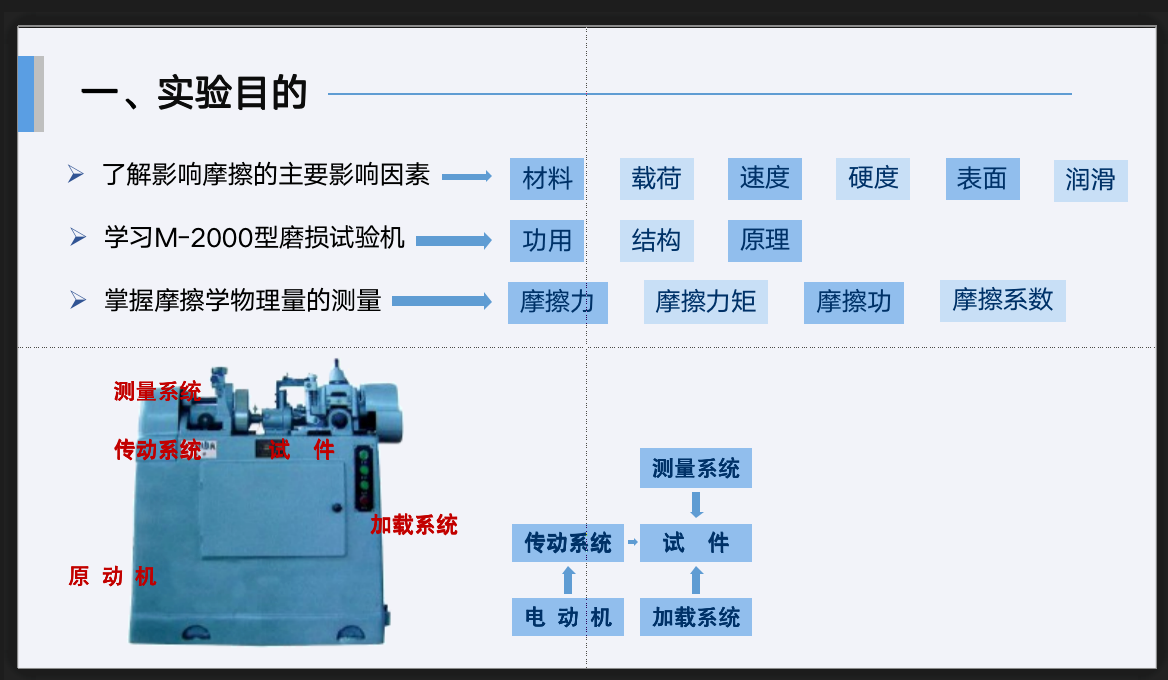 一、实验目的

➢ 了解影响摩擦的主要影响因素 材料 载荷 速度 硬度 表面 润滑

➢ 学习M-2000型磨损试验机 功用 结构 原理

➢ 掌握摩擦学物理量的测量 摩擦力 摩擦力矩 摩擦功 摩擦系数

测量系统
传动系统
试 件
加载系统
原 动 机

测量系统
传动系统
试 件
电 动 机
加载系统